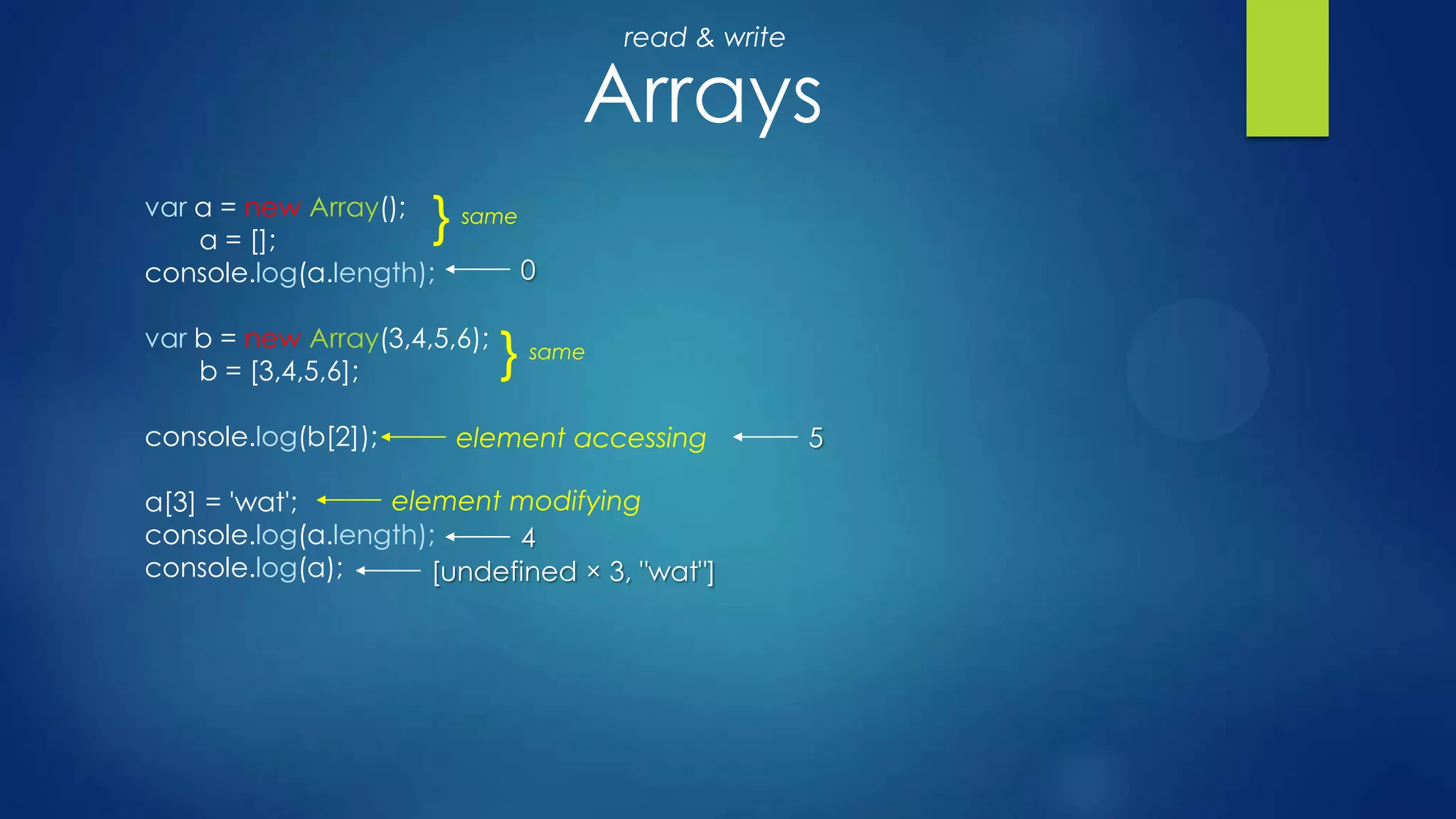 read & write

Arrays

var a = new Array(); } same
a = [];
console.log(a.length); ← 0

var b = new Array(3,4,5,6); } same
b = [3,4,5,6];

console.log(b[2]); ← element accessing ← 5

a[3] = 'wat'; ← element modifying
console.log(a.length); ← 4
console.log(a); ← [undefined × 3, "wat"]